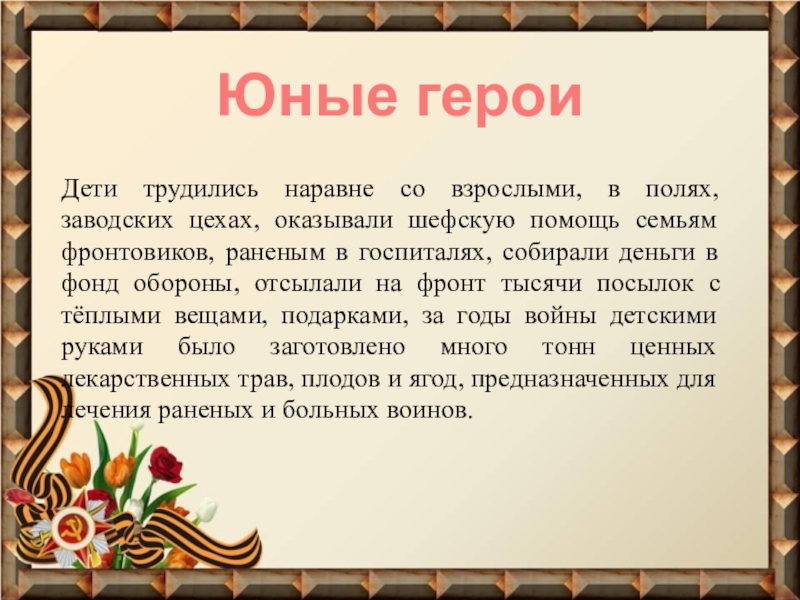 Юные герои

Дети трудились наравне со взрослыми, в полях, заводских цехах, оказывали шефскую помощь семьям фронтовиков, раненым в госпиталях, собирали деньги в фонд обороны, отсылали на фронт тысячи посылок с тёплыми вещами, подарками, за годы войны детскими руками было заготовлено много тонн ценных лекарственных трав, плодов и ягод, предназначенных для лечения раненых и больных воинов.